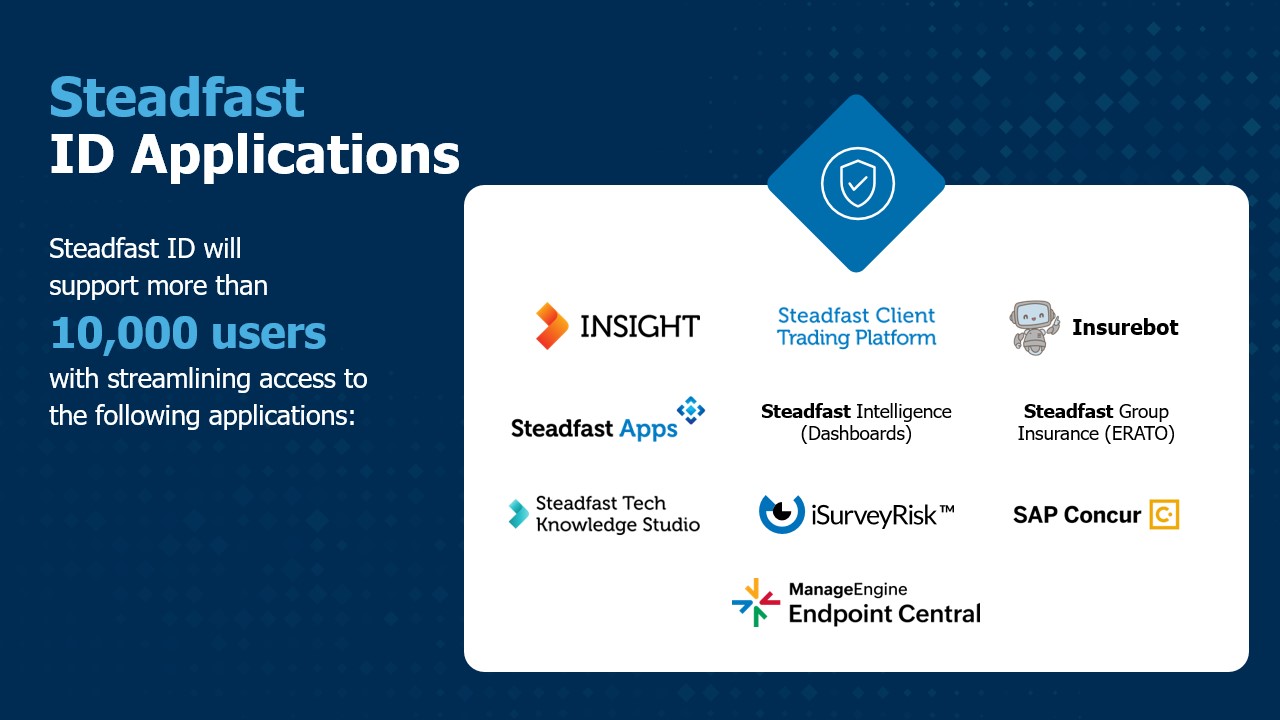 Steadfast
ID Applications

Steadfast ID will support more than
10,000 users
with streamlining access to the following applications:

INSIGHT

Steadfast Client Trading Platform

Insurebot

Steadfast Apps

Steadfast Intelligence (Dashboards)

Steadfast Group Insurance (ERATO)

Steadfast Tech Knowledge Studio

iSurveyRisk™

SAP Concur

ManageEngine
Endpoint Central